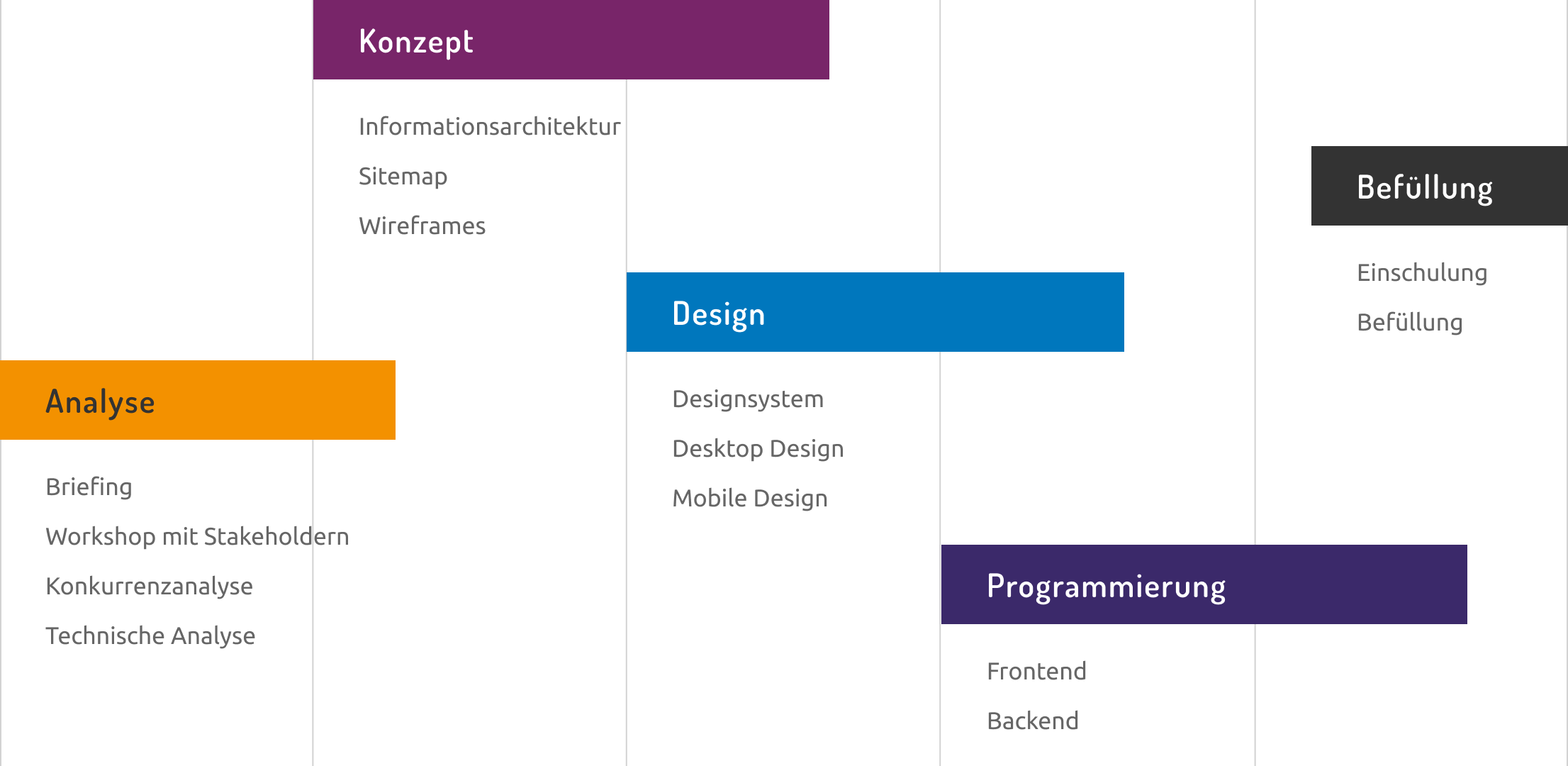 Analyse

Briefing

Workshop mit Stakeholdern

Konkurrenzanalyse

Technische Analyse

Konzept

Informationsarchitektur

Sitemap

Wireframes

Design

Designsystem

Desktop Design

Mobile Design

Programmierung

Frontend

Backend

Befüllung

Einschulung

Befüllung